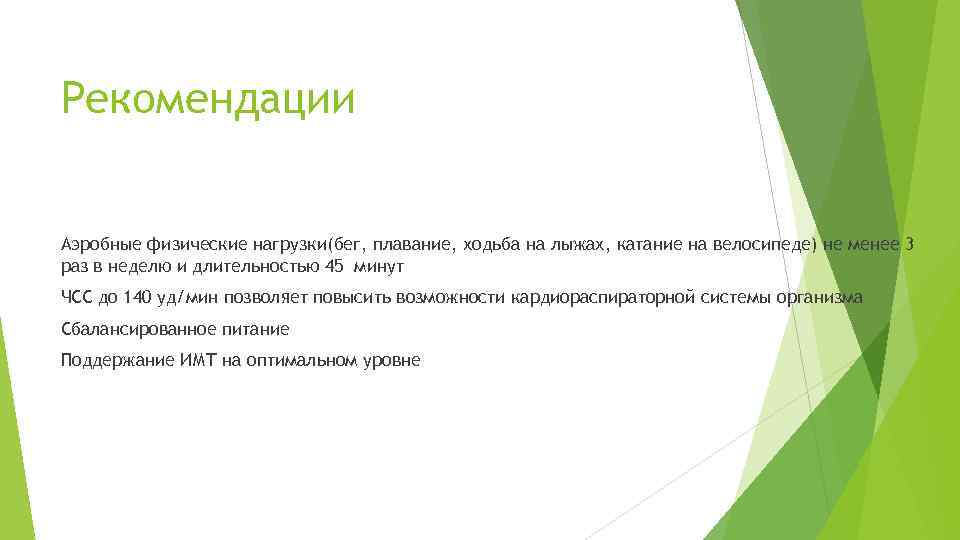 Рекомендации

Аэробные физические нагрузки(бег, плавание, ходьба на лыжах, катание на велосипеде) не менее 3 раз в неделю и длительностью 45 минут

ЧСС до 140 уд/мин позволяет повысить возможности кардиораспираторной системы организма

Сбалансированное питание

Поддержание ИМТ на оптимальном уровне